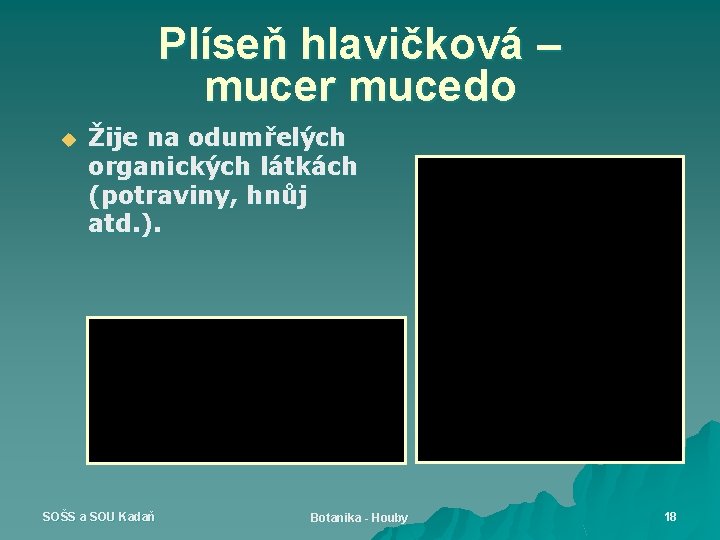 Plíseň hlavičková – mucer mucedo

Žije na odumřelých organických látkách (potraviny, hnůj atd.).

SOŠS a SOU Kadaň

Botanika - Houby

18